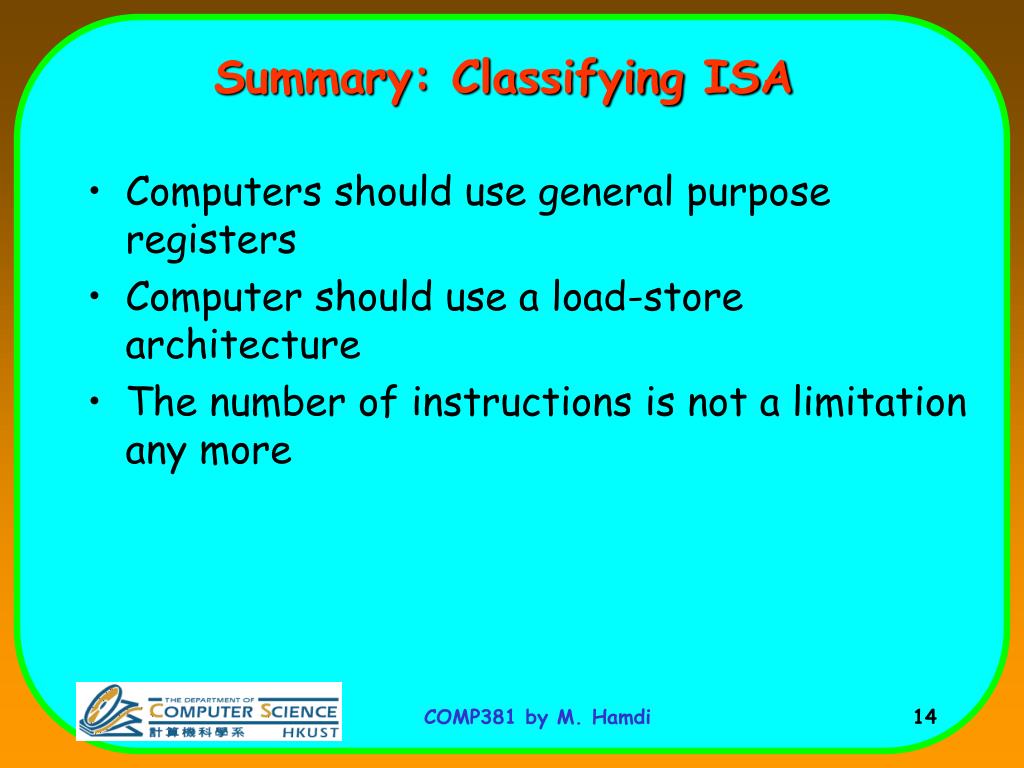 Summary: Classifying ISA

• Computers should use general purpose registers
• Computer should use a load-store architecture
• The number of instructions is not a limitation any more

THE DEPARTMENT OF COMPUTER SCIENCE 計算機科學系 HKUST

COMP381 by M. Hamdi

14